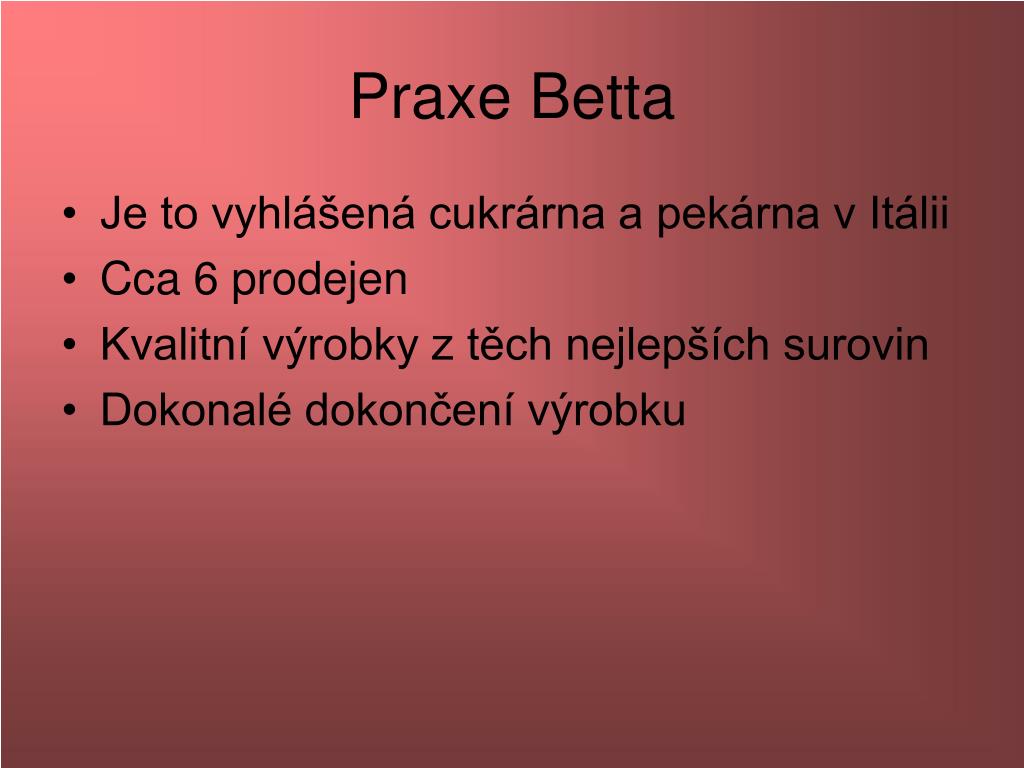 Praxe Betta

• Je to vyhlášená cukrárna a pekárna v Itálii
• Cca 6 prodejen
• Kvalitní výrobky z těch nejlepších surovin
• Dokonalé dokončení výrobku